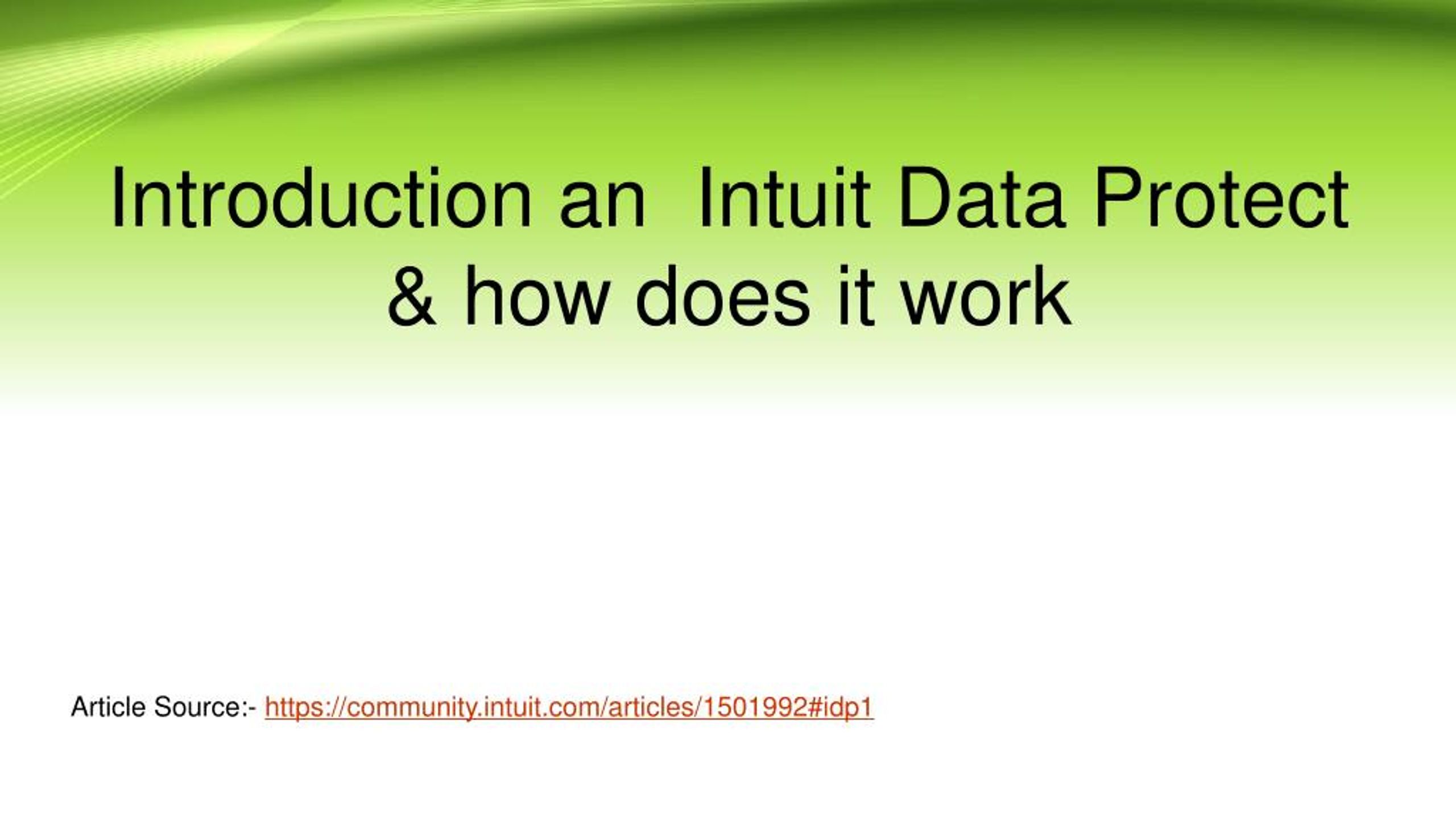 Introduction an Intuit Data Protect & how does it work

Article Source:- https://community.intuit.com/articles/1501992#idp1